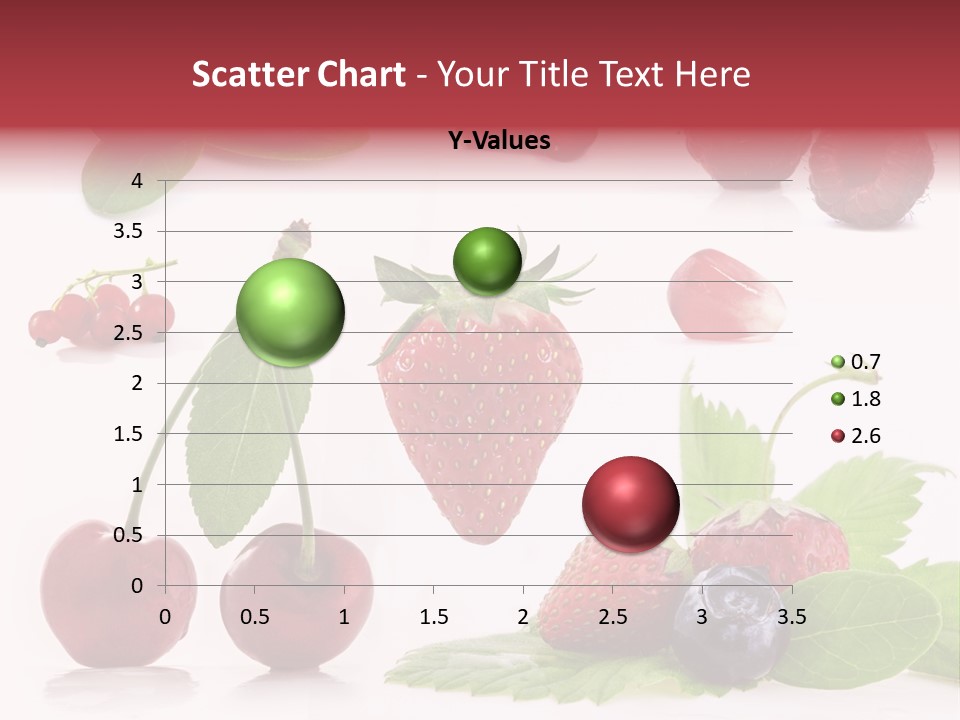 Scatter Chart - Your Title Text Here

Y-Values

4
3.5
3
2.5
2
1.5
1
0.5
0

0 0.5 1 1.5 2 2.5 3 3.5

0.7
1.8
2.6